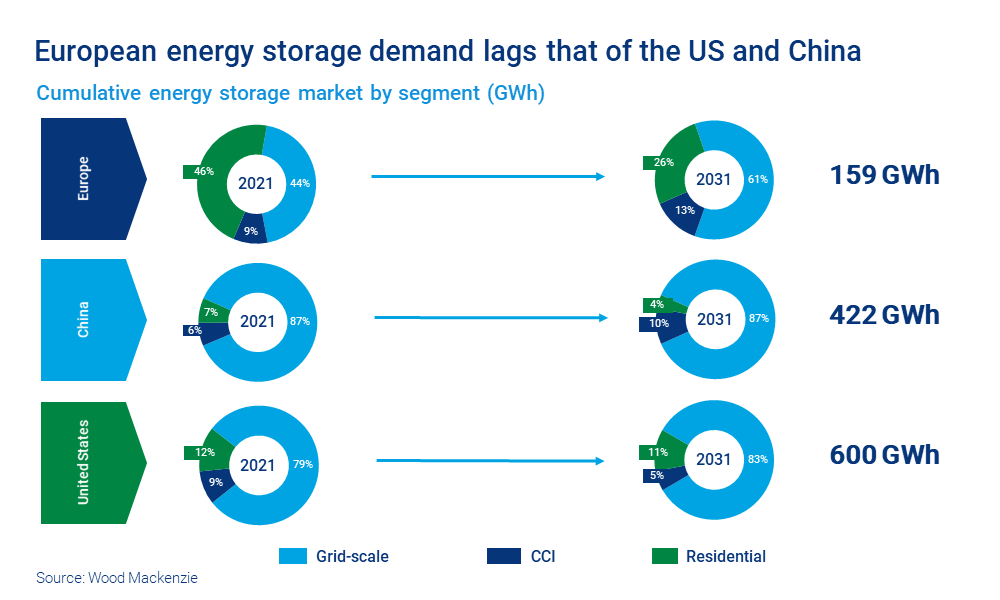 European energy storage demand lags that of the US and China

Cumulative energy storage market by segment (GWh)

Europe

46%
2021
44%
9%

26%
2031
61%
13%

159 GWh

China

7%
6%
2021
87%

4%
10%
2031
87%

422 GWh

United States

12%
9%
2021
79%

11%
5%
2031
83%

600 GWh

Grid-scale
CCI
Residential

Source: Wood Mackenzie